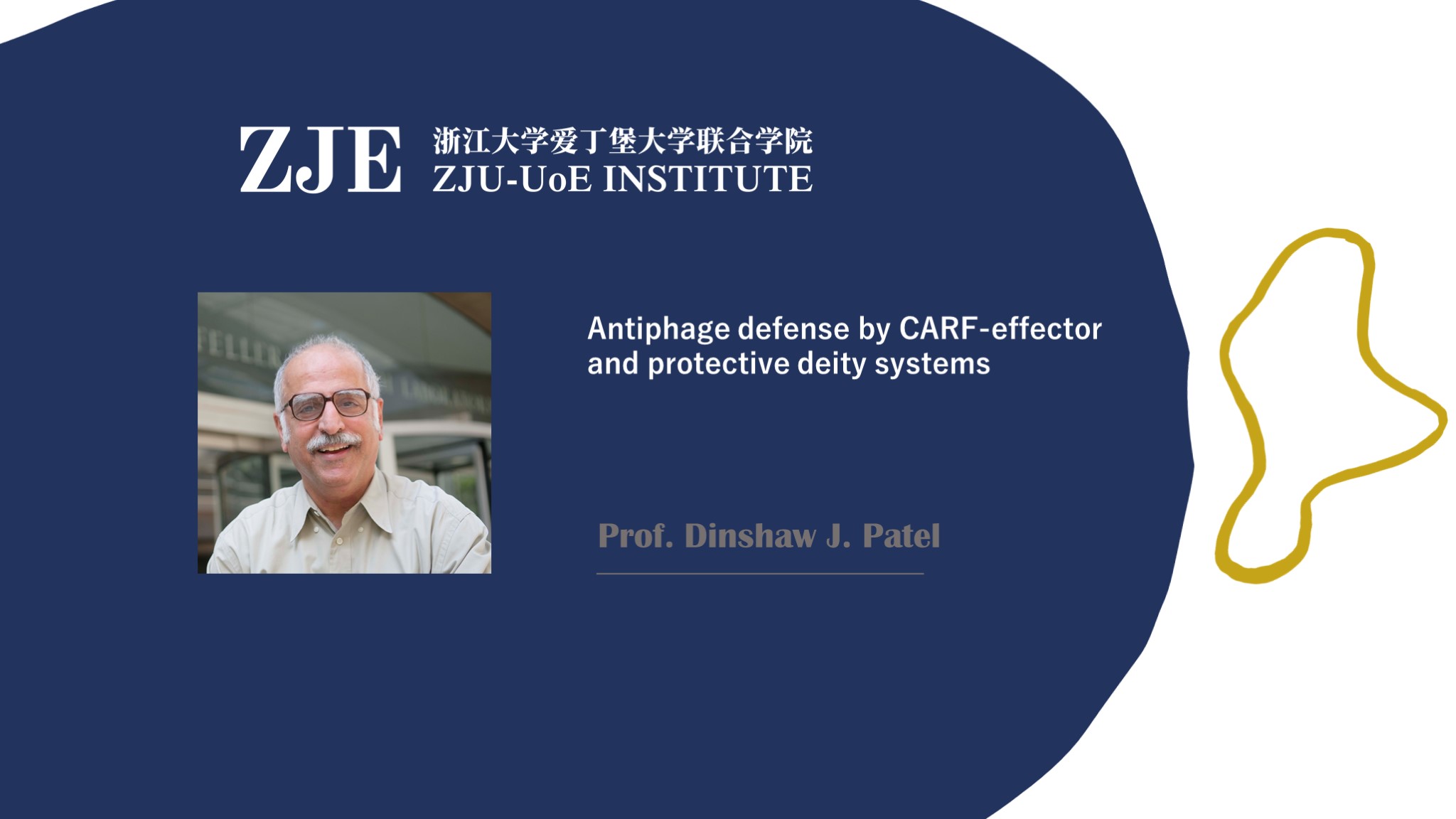 ZJE 浙江大学爱丁堡大学联合学院
ZJU-UoE INSTITUTE

Antiphage defense by CARF-effector and protective deity systems

Prof. Dinshaw J. Patel